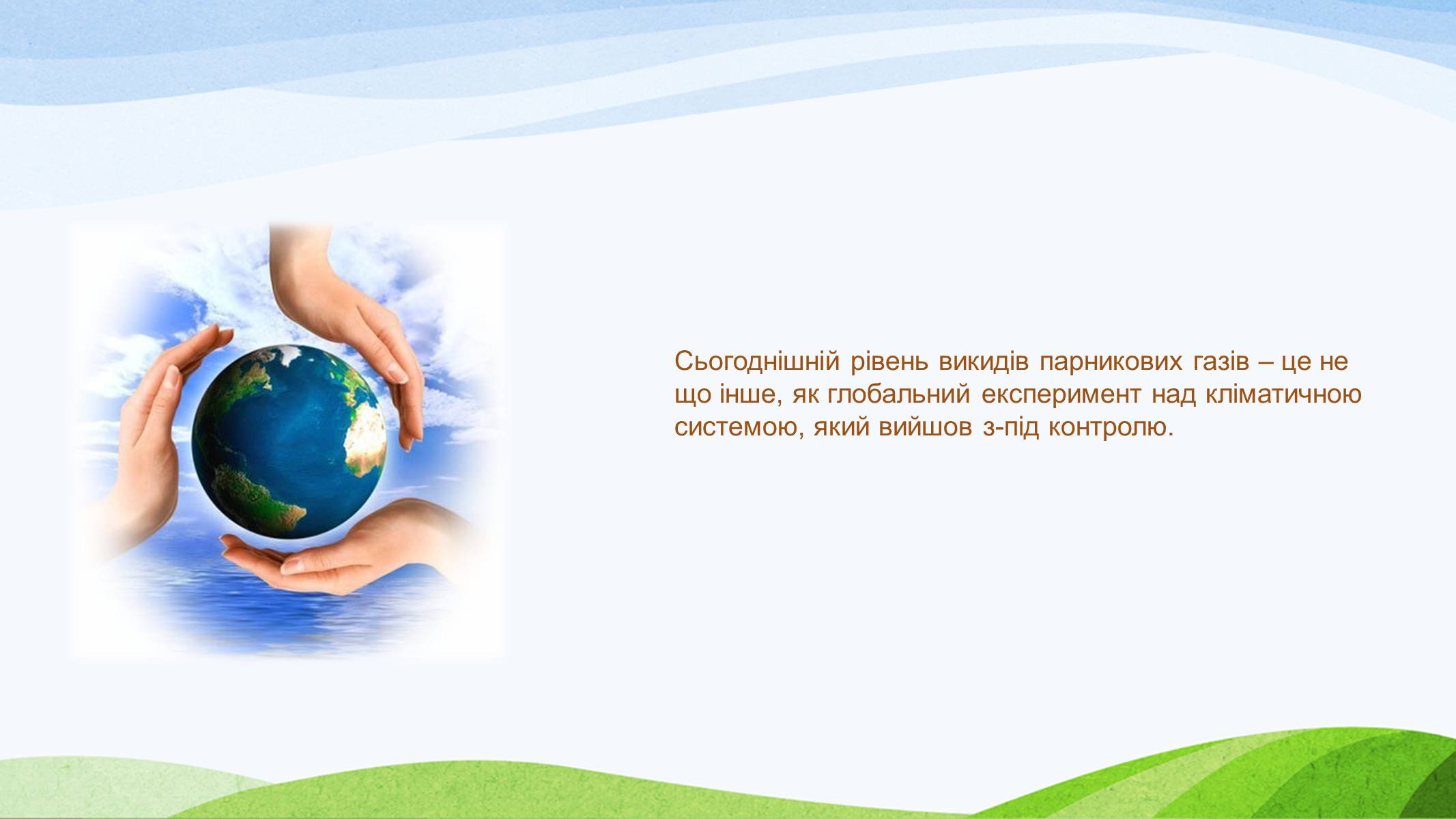 Сьогоднішній рівень викидів парникових газів – це не що інше, як глобальний експеримент над кліматичною системою, який вийшов з-під контролю.